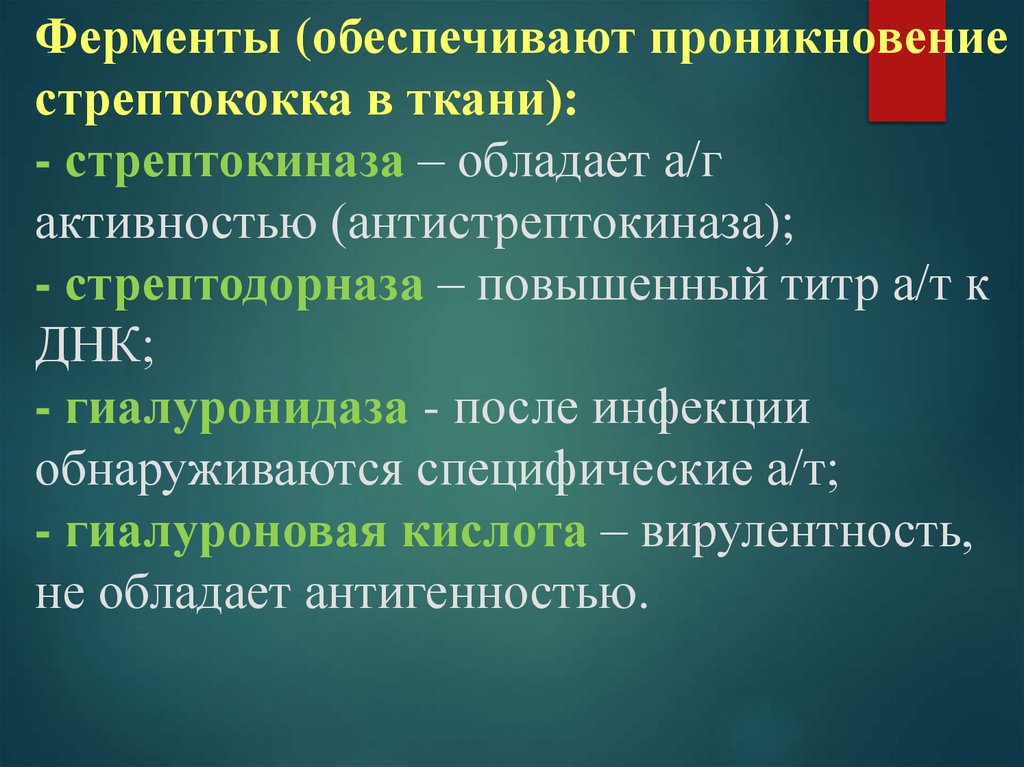 Ферменты (обеспечивают проникновение стрептококка в ткани):
- стрептокиназа – обладает а/г активностью (антистрептокиназа);
- стрептодорназа – повышенный титр а/т к ДНК;
- гиалуронидаза - после инфекции обнаруживаются специфические а/т;
- гиалуроновая кислота – вирулентность, не обладает антигенностью.